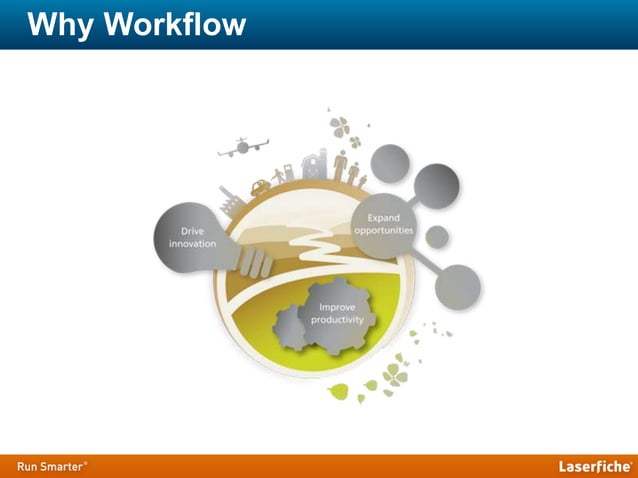 Why Workflow

Drive innovation

Expand opportunities

Improve productivity

Run Smarter®

Laserfiche®